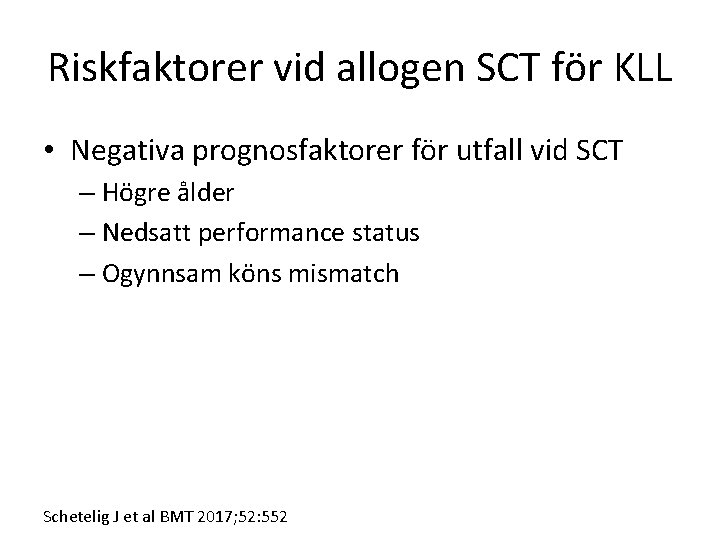 Riskfaktorer vid allogen SCT för KLL

• Negativa prognosfaktorer för utfall vid SCT
– Högre ålder
– Nedsatt performance status
– Ogynnsam köns mismatch

Schetelig J et al BMT 2017;52:552